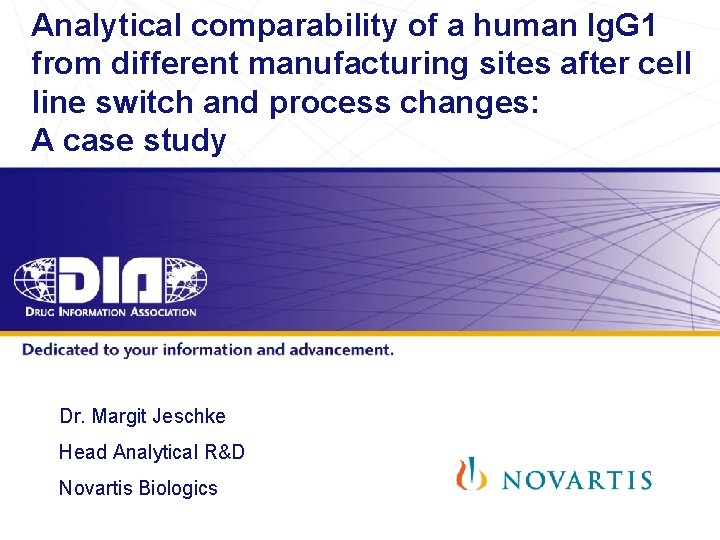 Analytical comparability of a human IgG1 from different manufacturing sites after cell line switch and process changes:
A case study

DIA
DRUG INFORMATION ASSOCIATION

Dedicated to your information and advancement.

Dr. Margit Jeschke

Head Analytical R&D

Novartis Biologics

NOVARTIS